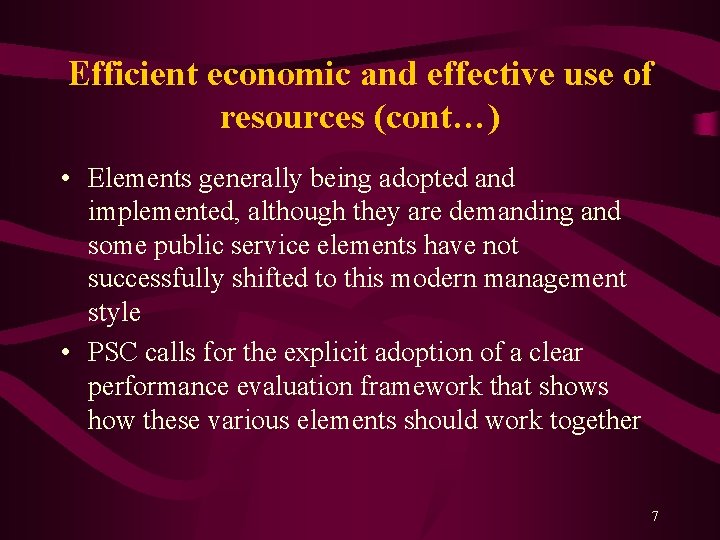 Efficient economic and effective use of resources (cont…)

• Elements generally being adopted and implemented, although they are demanding and some public service elements have not successfully shifted to this modern management style

• PSC calls for the explicit adoption of a clear performance evaluation framework that shows how these various elements should work together

7